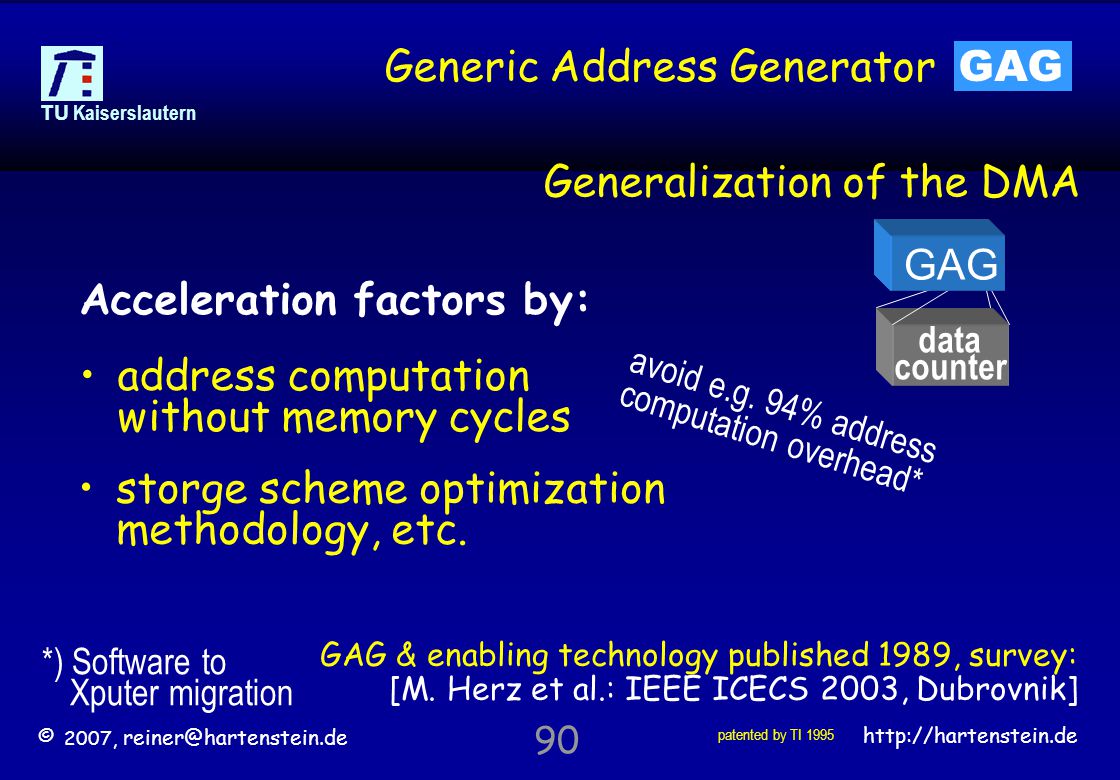 TU Kaiserslautern

Generic Address Generator GAG

Generalization of the DMA

GAG

data counter

Acceleration factors by:

• address computation without memory cycles

• storge scheme optimization methodology, etc.

avoid e.g. 94% address computation overhead*

*) Software to Xputer migration

GAG & enabling technology published 1989, survey: [M. Herz et al.: IEEE ICECS 2003, Dubrovnik]

© 2007, reiner@hartenstein.de

90

patented by TI 1995

http://hartenstein.de